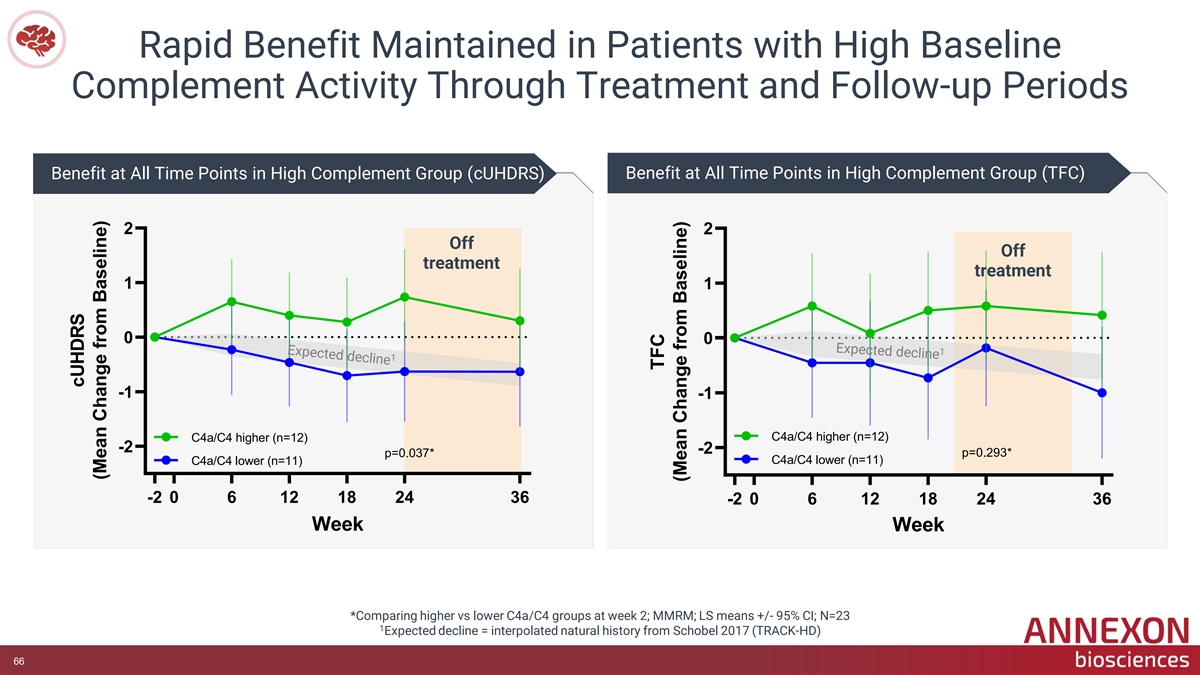 Rapid Benefit Maintained in Patients with High Baseline Complement Activity Through Treatment and Follow-up Periods

Benefit at All Time Points in High Complement Group (cUHDRS)

cUHDRS
(Mean Change from Baseline)

2
1
0
-1
-2

Off treatment

Expected decline$^{1}$

C4a/C4 higher (n=12)
C4a/C4 lower (n=11)

p=0.037*

-2 0 6 12 18 24 36
Week

Benefit at All Time Points in High Complement Group (TFC)

TFC
(Mean Change from Baseline)

2
1
0
-1
-2

Off treatment

Expected decline$^{1}$

C4a/C4 higher (n=12)
C4a/C4 lower (n=11)

p=0.293*

-2 0 6 12 18 24 36
Week

*Comparing higher vs lower C4a/C4 groups at week 2; MMRM; LS means +/- 95% CI; N=23
$^{1}$Expected decline = interpolated natural history from Schobel 2017 (TRACK-HD)

ANNEXON
biosciences

66